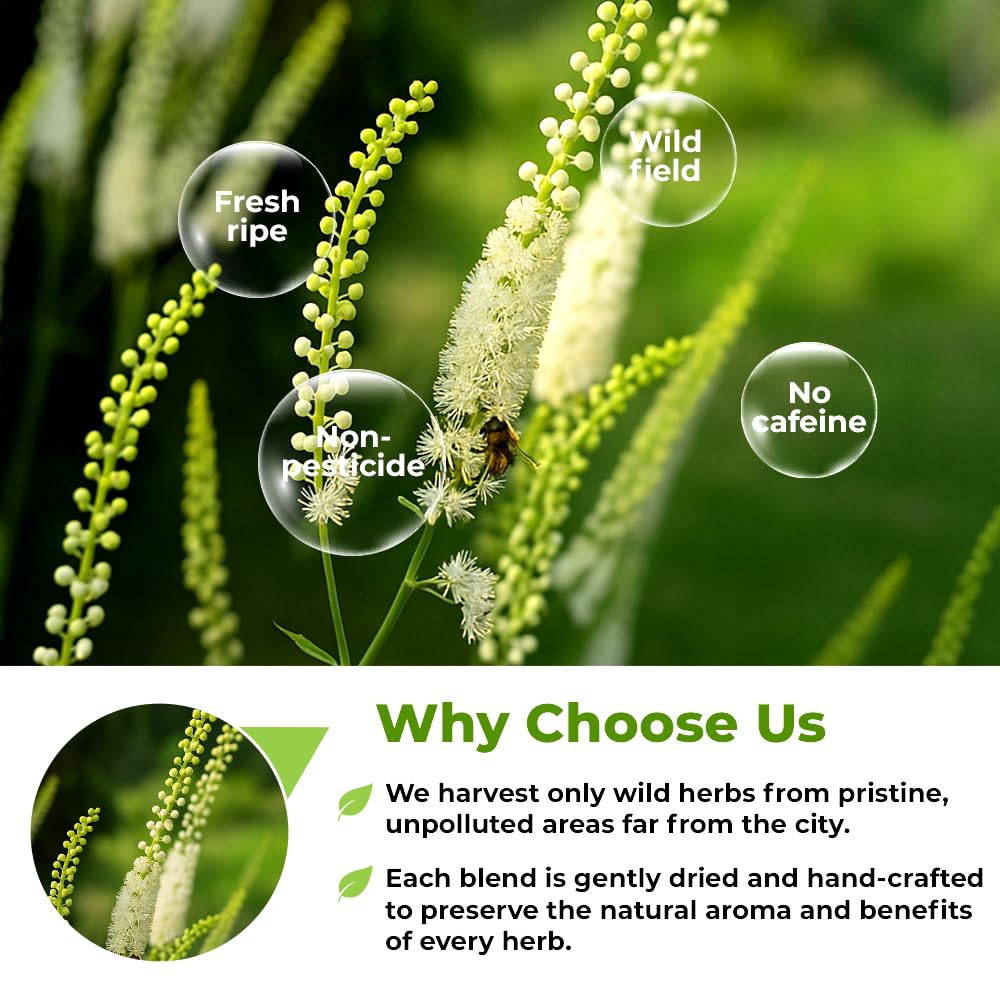 Fresh ripe

Wild field

Non-pesticide

No cafeine

Why Choose Us

We harvest only wild herbs from pristine, unpolluted areas far from the city.

Each blend is gently dried and hand-crafted to preserve the natural aroma and benefits of every herb.